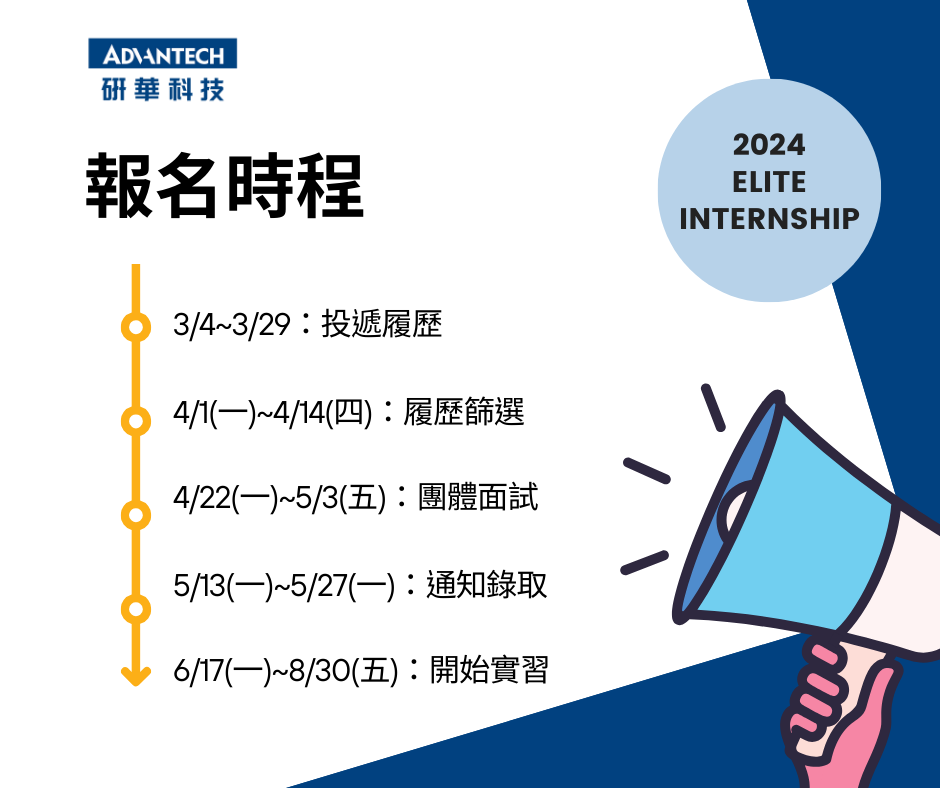 ADVANTECH
研華科技

報名時程

2024
ELITE
INTERNSHIP

3/4~3/29：投遞履歷

4/1(一)~4/14(四)：履歷篩選

4/22(一)~5/3(五)：團體面試

5/13(一)~5/27(一)：通知錄取

6/17(一)~8/30(五)：開始實習